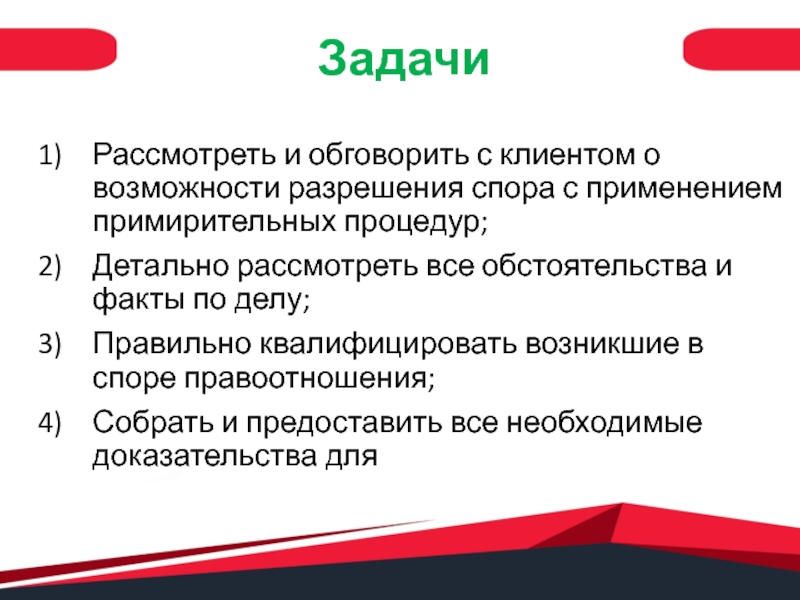 Задачи

1) Рассмотреть и обговорить с клиентом о возможности разрешения спора с применением примирительных процедур;

2) Детально рассмотреть все обстоятельства и факты по делу;

3) Правильно квалифицировать возникшие в споре правоотношения;

4) Собрать и предоставить все необходимые доказательства для